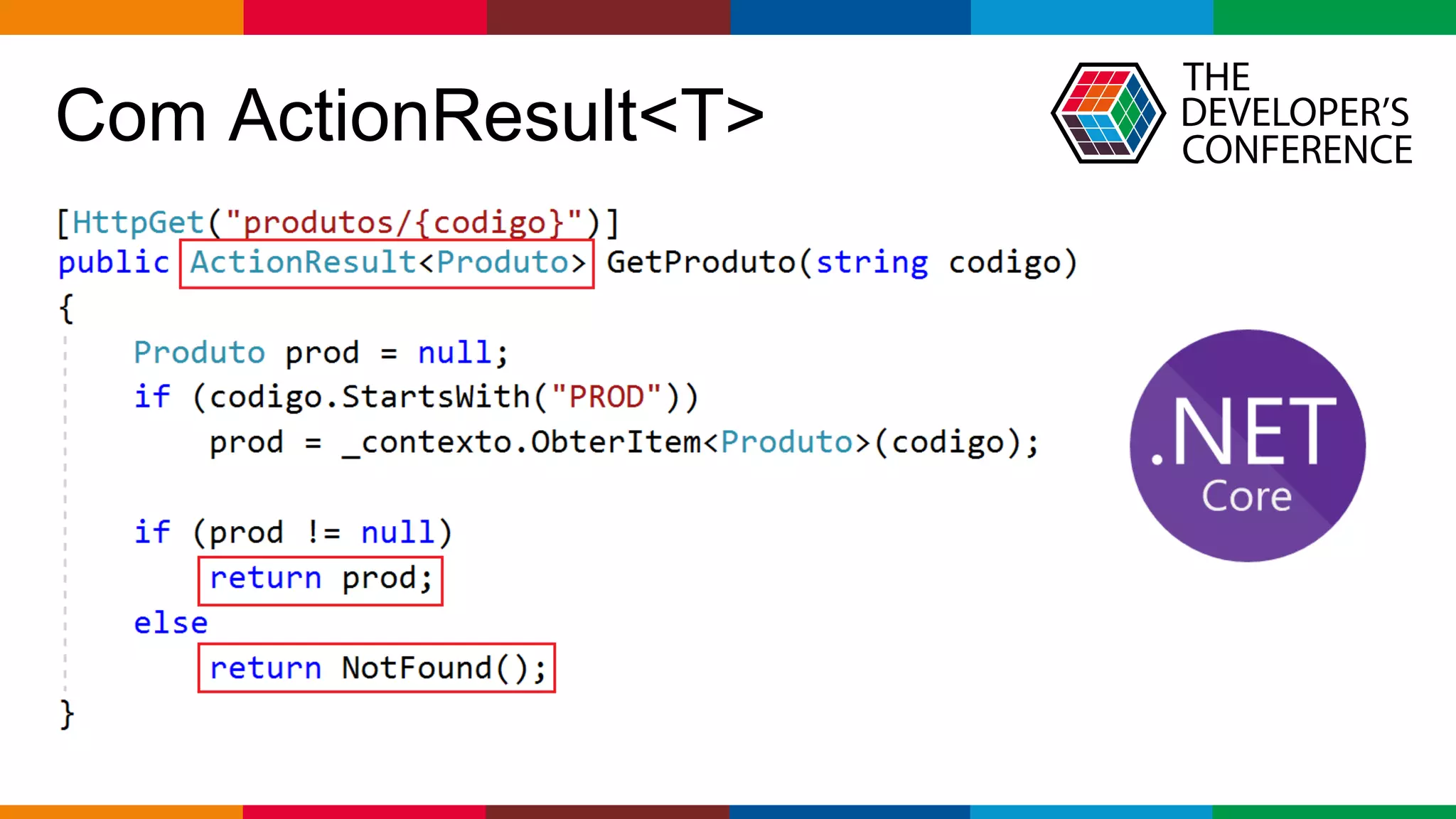 Com ActionResult<T>

THE DEVELOPER'S CONFERENCE

[HttpGet("produtos/{codigo}")]
public ActionResult<Produto> GetProduto(string codigo)
{
    Produto prod = null;
    if (codigo.StartsWith("PROD"))
        prod = _contexto.ObterItem<Produto>(codigo);

    if (prod != null)
        return prod;
    else
        return NotFound();
}

.NET Core